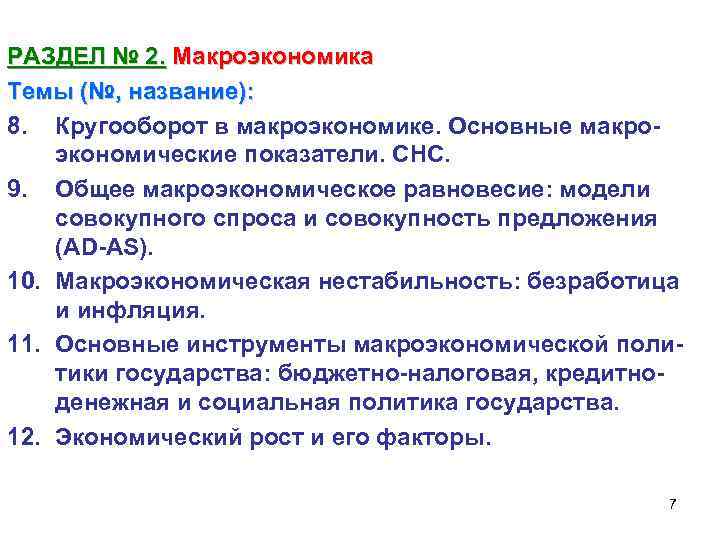 РАЗДЕЛ № 2. Макроэкономика

Темы (№, название):

8. Кругооборот в макроэкономике. Основные макроэкономические показатели. СНС.

9. Общее макроэкономическое равновесие: модели совокупного спроса и совокупность предложения (AD-AS).

10. Макроэкономическая нестабильность: безработица и инфляция.

11. Основные инструменты макроэкономической политики государства: бюджетно-налоговая, кредитно-денежная и социальная политика государства.

12. Экономический рост и его факторы.

7